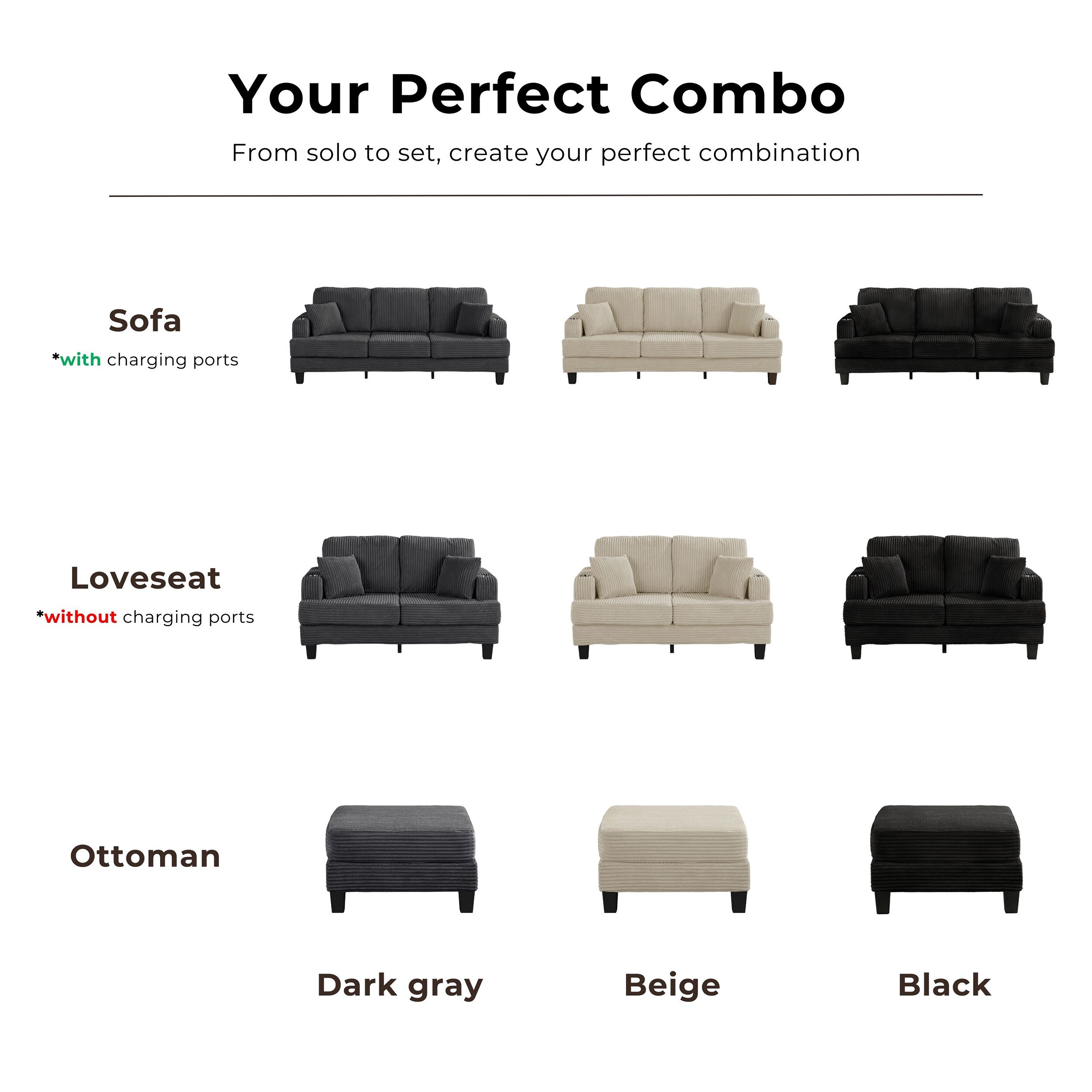 Your Perfect Combo

From solo to set, create your perfect combination

Sofa
*with charging ports

Loveseat
*without charging ports

Ottoman

Dark gray

Beige

Black